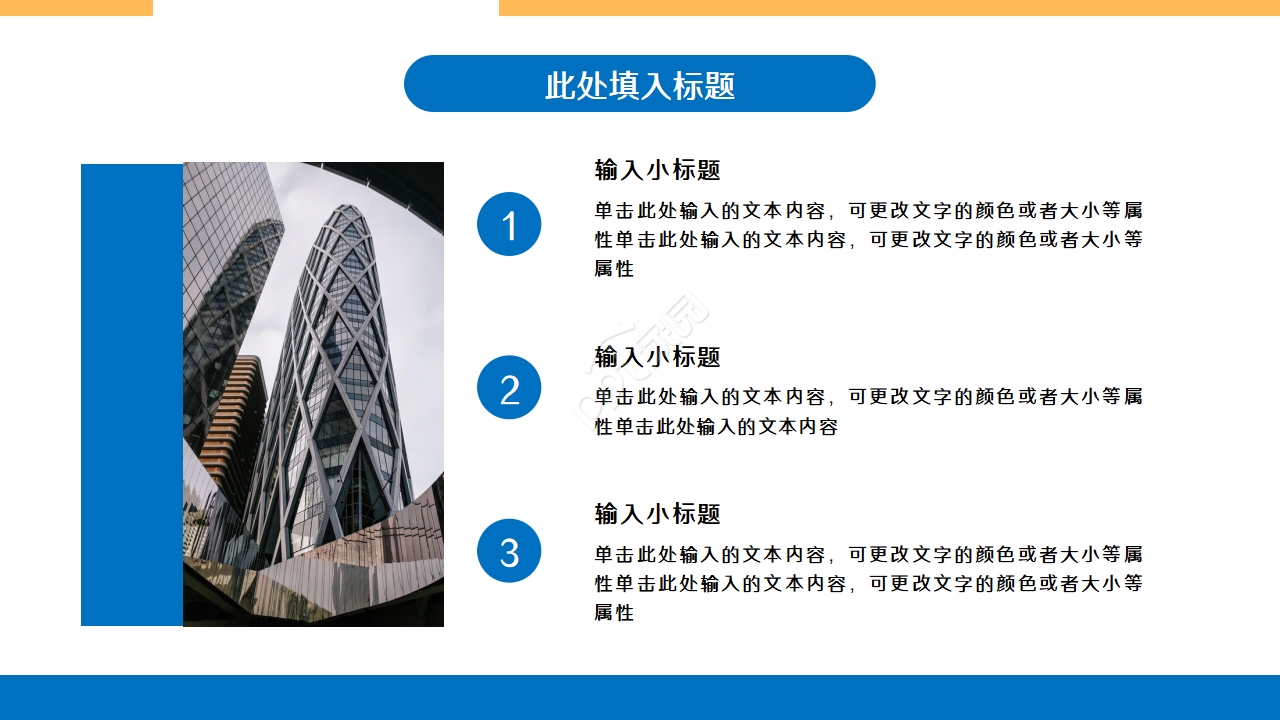 此处填入标题

1

输入小标题

单击此处输入的文本内容，可更改文字的颜色或者大小等属性单击此处输入的文本内容，可更改文字的颜色或者大小等属性

2

输入小标题

单击此处输入的文本内容，可更改文字的颜色或者大小等属性单击此处输入的文本内容

3

输入小标题

单击此处输入的文本内容，可更改文字的颜色或者大小等属性单击此处输入的文本内容，可更改文字的颜色或者大小等属性